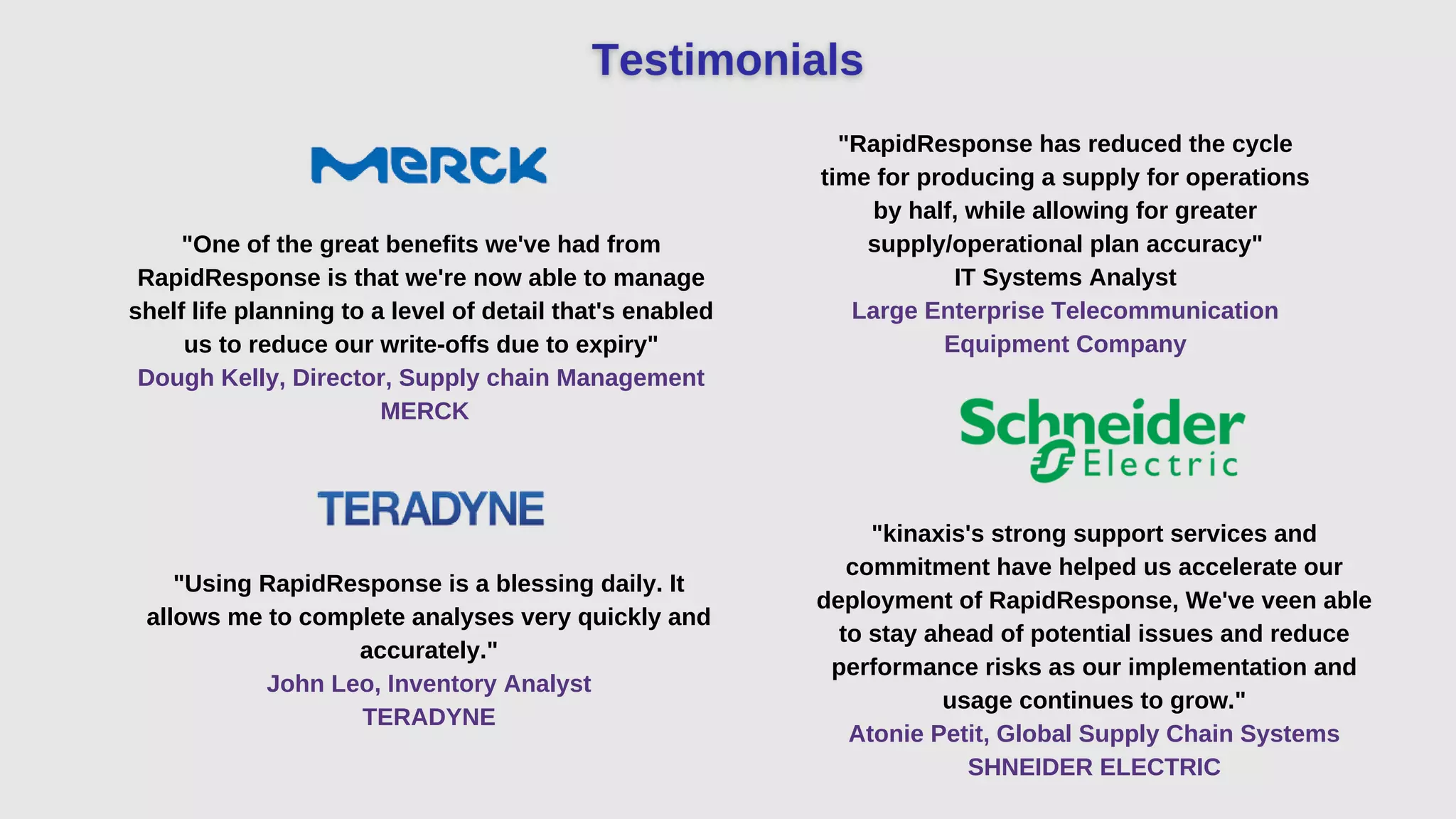 Testimonials

MERCK

"One of the great benefits we've had from RapidResponse is that we're now able to manage shelf life planning to a level of detail that's enabled us to reduce our write-offs due to expiry"
Dough Kelly, Director, Supply chain Management
MERCK

TERADYNE

"Using RapidResponse is a blessing daily. It allows me to complete analyses very quickly and accurately."
John Leo, Inventory Analyst
TERADYNE

"RapidResponse has reduced the cycle time for producing a supply for operations by half, while allowing for greater supply/operational plan accuracy"
IT Systems Analyst
Large Enterprise Telecommunication Equipment Company

Schneider Electric

"kinaxis's strong support services and commitment have helped us accelerate our deployment of RapidResponse, We've veen able to stay ahead of potential issues and reduce performance risks as our implementation and usage continues to grow."
Atonie Petit, Global Supply Chain Systems
SHNEIDER ELECTRIC